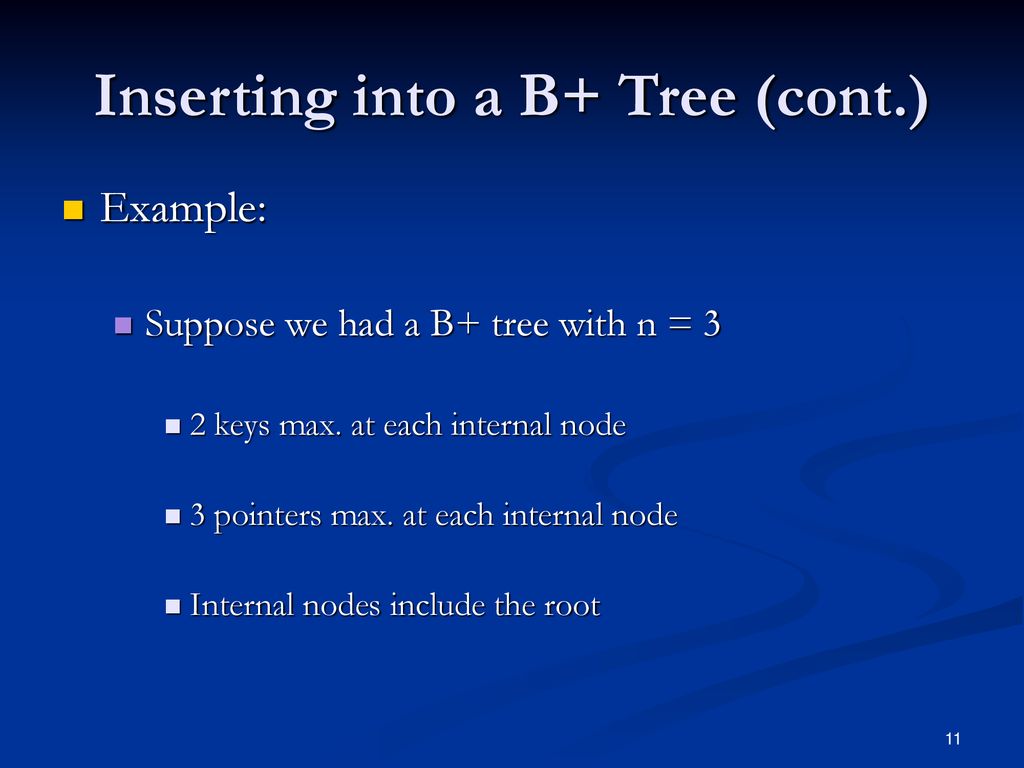 Inserting into a B+ Tree (cont.)

Example:

Suppose we had a B+ tree with n = 3

2 keys max. at each internal node

3 pointers max. at each internal node

Internal nodes include the root

11